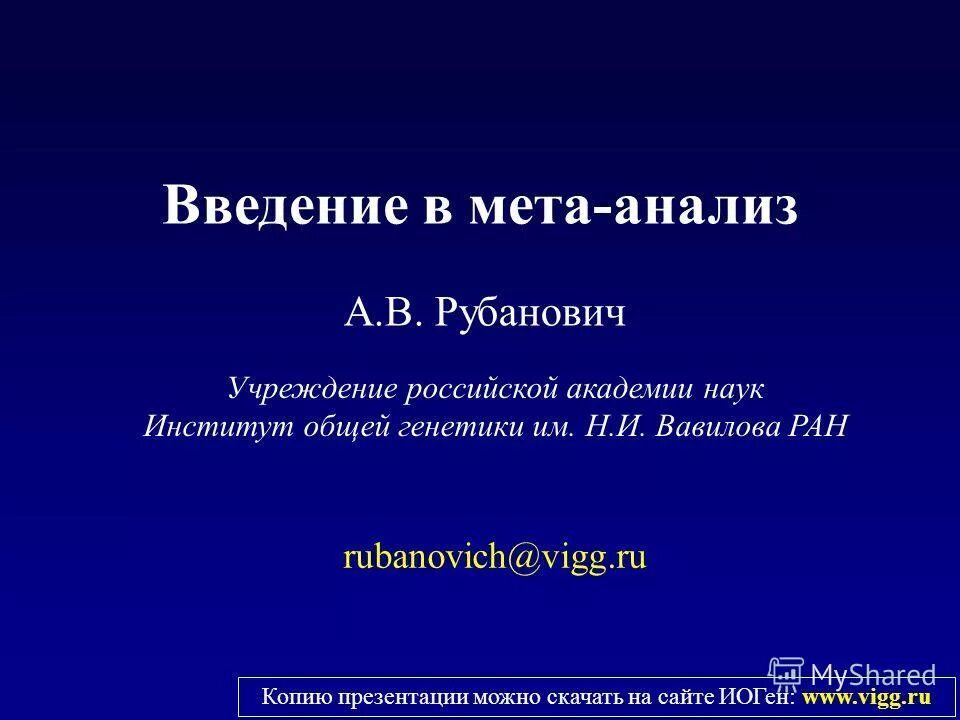 Введение в мета-анализ

А.В. Рубанович

Учреждение российской академии наук
Институт общей генетики им. Н.И. Вавилова РАН

rubanovich@vigg.ru

MyShared

Копию презентации можно скачать на сайте ИОГен: www.vigg.ru